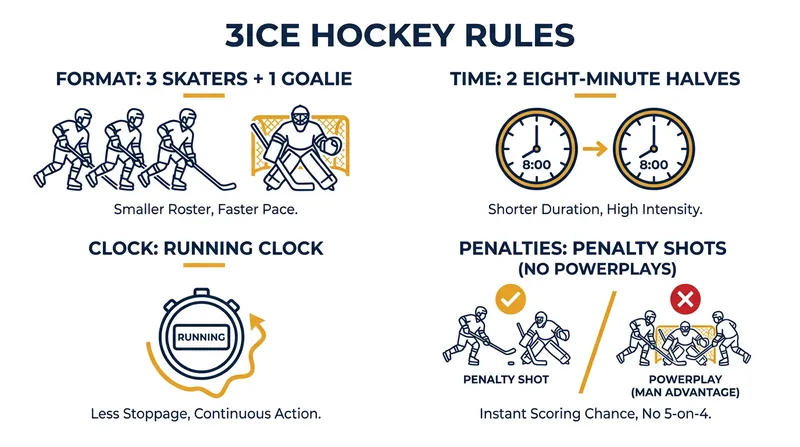 3ICE HOCKEY RULES

FORMAT: 3 SKATERS + 1 GOALIE

Smaller Roster, Faster Pace.

TIME: 2 EIGHT-MINUTE HALVES

8:00

8:00

Shorter Duration, High Intensity.

CLOCK: RUNNING CLOCK

RUNNING

Less Stoppage, Continuous Action.

PENALTIES: PENALTY SHOTS (NO POWERPLAYS)

PENALTY SHOT

POWERPLAY (MAN ADVANTAGE)

Instant Scoring Chance, No 5-on-4.